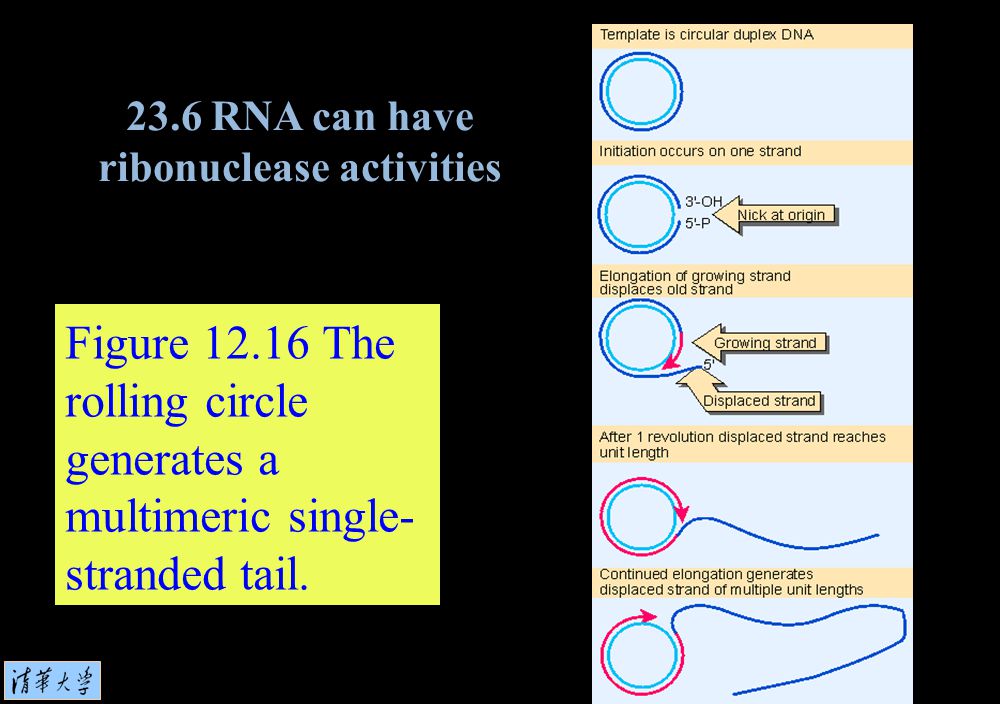 23.6 RNA can have ribonuclease activities

Figure 12.16 The rolling circle generates a multimeric single-stranded tail.

清華大學

Template is circular duplex DNA

Initiation occurs on one strand

3'-OH

5'-P

Nick at origin

Elongation of growing strand displaces old strand

Growing strand

5'

Displaced strand

After 1 revolution displaced strand reaches unit length

Continued elongation generates displaced strand of multiple unit lengths